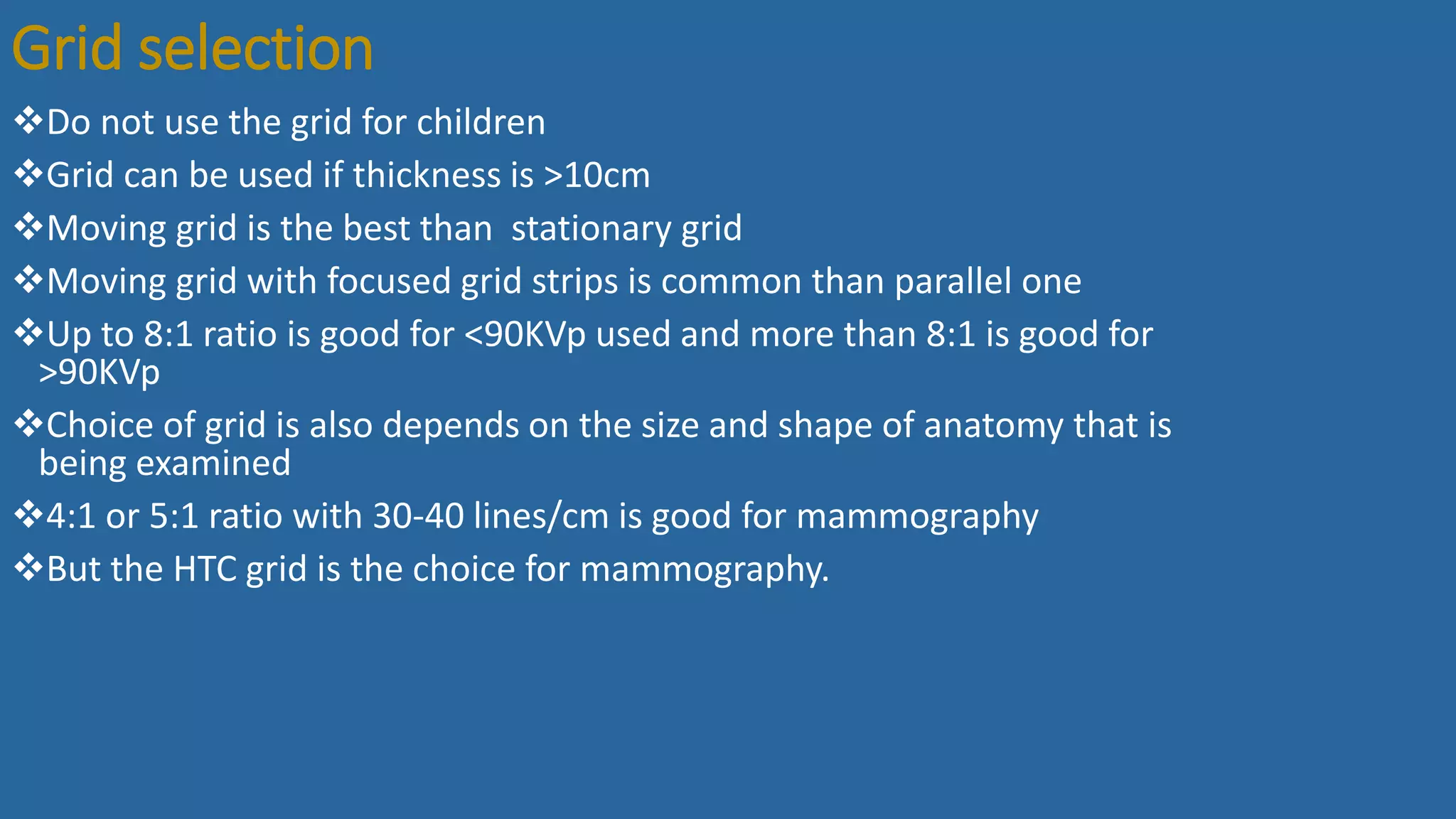 Grid selection

❖Do not use the grid for children

❖Grid can be used if thickness is >10cm

❖Moving grid is the best than  stationary grid

❖Moving grid with focused grid strips is common than parallel one

❖Up to 8:1 ratio is good for <90KVp used and more than 8:1 is good for >90KVp

❖Choice of grid is also depends on the size and shape of anatomy that is being examined

❖4:1 or 5:1 ratio with 30-40 lines/cm is good for mammography

❖But the HTC grid is the choice for mammography.